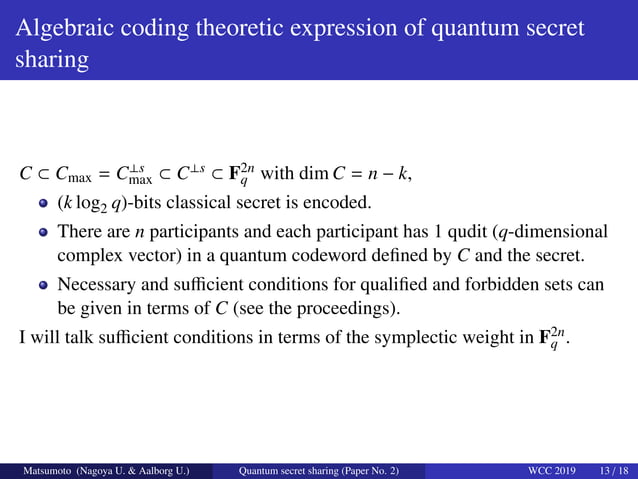 Algebraic coding theoretic expression of quantum secret sharing

$C \subset C_{\max} = C_{\max}^{\perp s} \subset C^{\perp s} \subset \mathbf{F}_q^{2n}$ with $\dim C = n - k$,

- $(k \log_2 q)$-bits classical secret is encoded.
- There are $n$ participants and each participant has 1 qudit ($q$-dimensional complex vector) in a quantum codeword defined by $C$ and the secret.
- Necessary and sufficient conditions for qualified and forbidden sets can be given in terms of $C$ (see the proceedings).

I will talk sufficient conditions in terms of the symplectic weight in $\mathbf{F}_q^{2n}$.

Matsumoto (Nagoya U. & Aalborg U.) Quantum secret sharing (Paper No. 2) WCC 2019 13 / 18